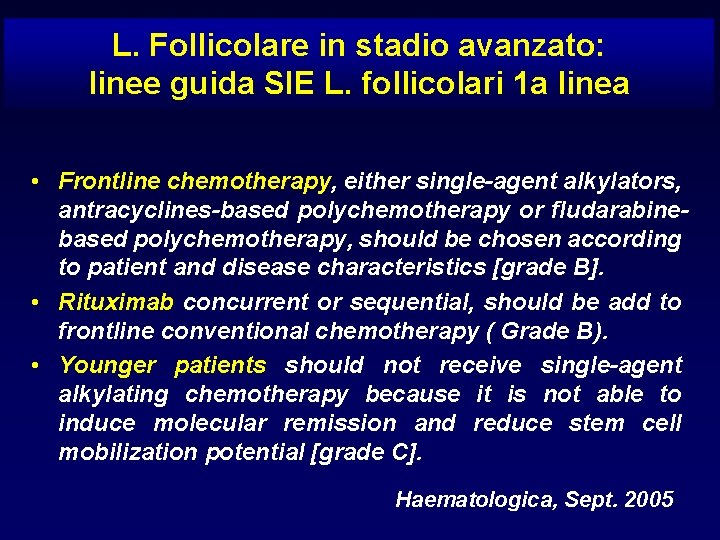 L. Follicolare in stadio avanzato:
linee guida SIE L. follicolari 1a linea

• Frontline chemotherapy, either single-agent alkylators, antracyclines-based polychemotherapy or fludarabine-based polychemotherapy, should be chosen according to patient and disease characteristics [grade B].
• Rituximab concurrent or sequential, should be add to frontline conventional chemotherapy ( Grade B).
• Younger patients should not receive single-agent alkylating chemotherapy because it is not able to induce molecular remission and reduce stem cell mobilization potential [grade C].

Haematologica, Sept. 2005